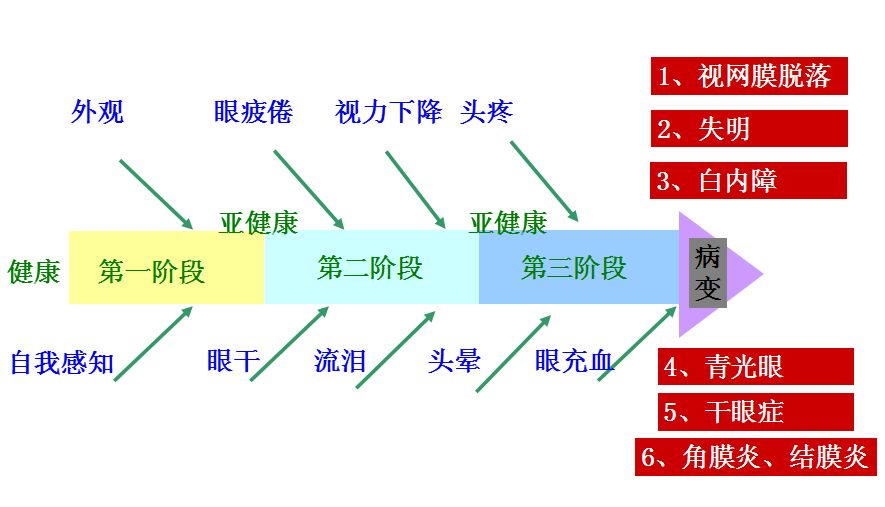 1、视网膜脱落

2、失明

3、白内障

外观 眼疲倦 视力下降 头疼

亚健康 亚健康

健康 第一阶段 第二阶段 第三阶段 病变

自我感知 眼干 流泪 头晕 眼充血

4、青光眼

5、干眼症

6、角膜炎、结膜炎